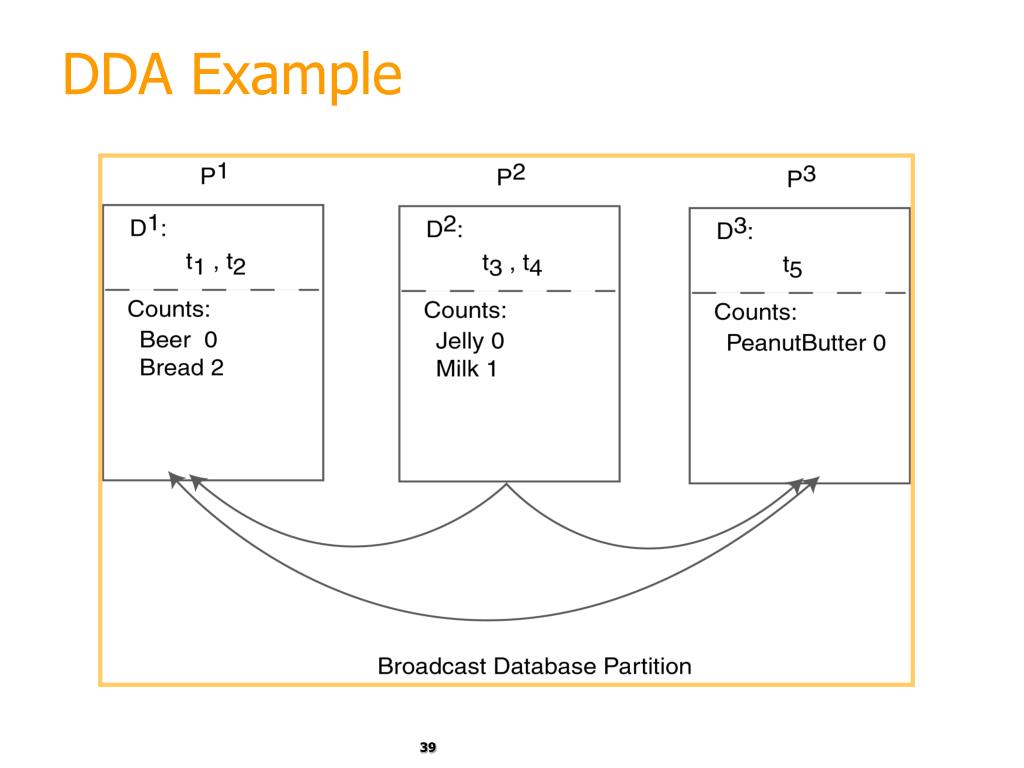 DDA Example

$P^1$

$D^1$:

$t_1$ , $t_2$

Counts:
Beer 0
Bread 2

$P^2$

$D^2$:

$t_3$ , $t_4$

Counts:
Jelly 0
Milk 1

$P^3$

$D^3$:

$t_5$

Counts:
PeanutButter 0

Broadcast Database Partition

39